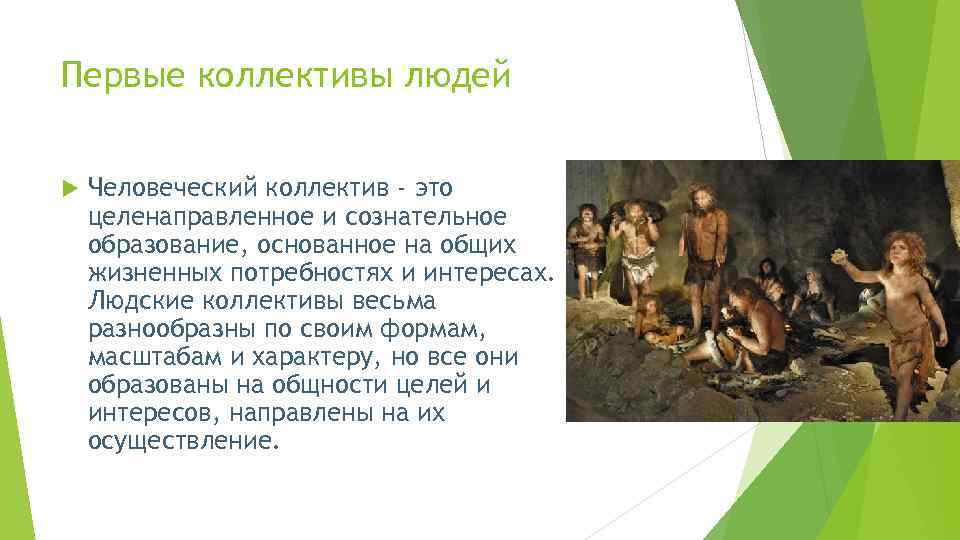 Первые коллективы людей

Человеческий коллектив - это целенаправленное и сознательное образование, основанное на общих жизненных потребностях и интересах. Людские коллективы весьма разнообразны по своим формам, масштабам и характеру, но все они образованы на общности целей и интересов, направлены на их осуществление.